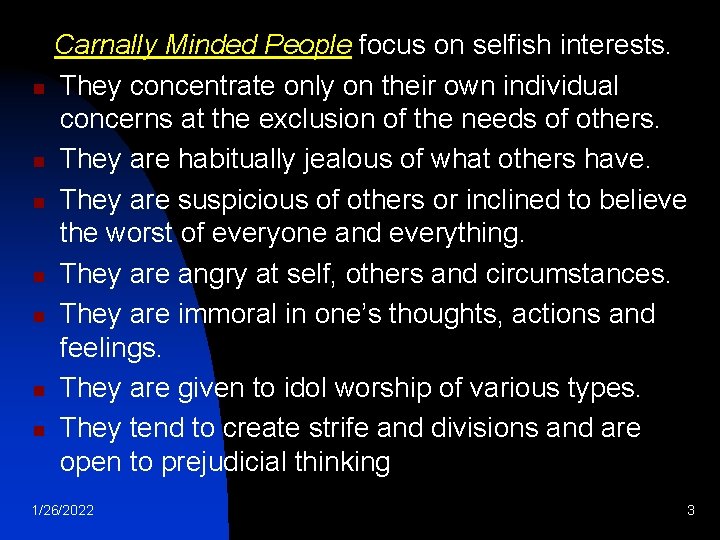 Carnally Minded People focus on selfish interests.

- They concentrate only on their own individual concerns at the exclusion of the needs of others.
- They are habitually jealous of what others have.
- They are suspicious of others or inclined to believe the worst of everyone and everything.
- They are angry at self, others and circumstances.
- They are immoral in one's thoughts, actions and feelings.
- They are given to idol worship of various types.
- They tend to create strife and divisions and are open to prejudicial thinking

1/26/2022

3